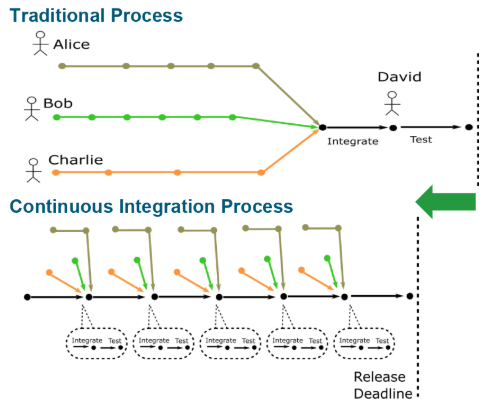 Traditional Process

Alice

Bob

Charlie

David

Integrate

Test

Continuous Integration Process

Integrate Test

Integrate Test

Integrate Test

Integrate Test

Integrate Test

Release Deadline